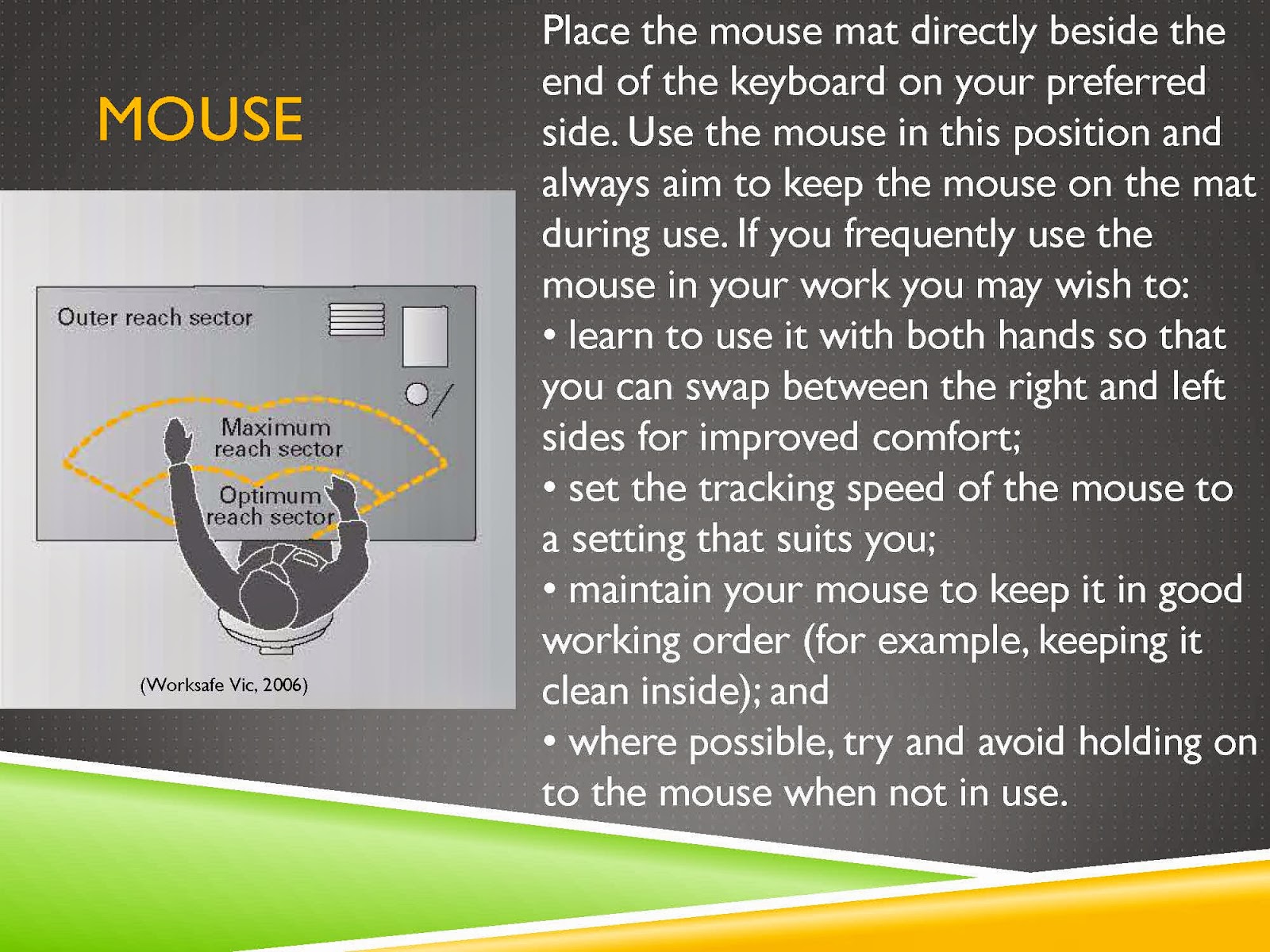 MOUSE

Outer reach sector

Maximum reach sector

Optimum reach sector

(Worksafe Vic, 2006)

Place the mouse mat directly beside the end of the keyboard on your preferred side. Use the mouse in this position and always aim to keep the mouse on the mat during use. If you frequently use the mouse in your work you may wish to:
• learn to use it with both hands so that you can swap between the right and left sides for improved comfort;
• set the tracking speed of the mouse to a setting that suits you;
• maintain your mouse to keep it in good working order (for example, keeping it clean inside); and
• where possible, try and avoid holding on to the mouse when not in use.